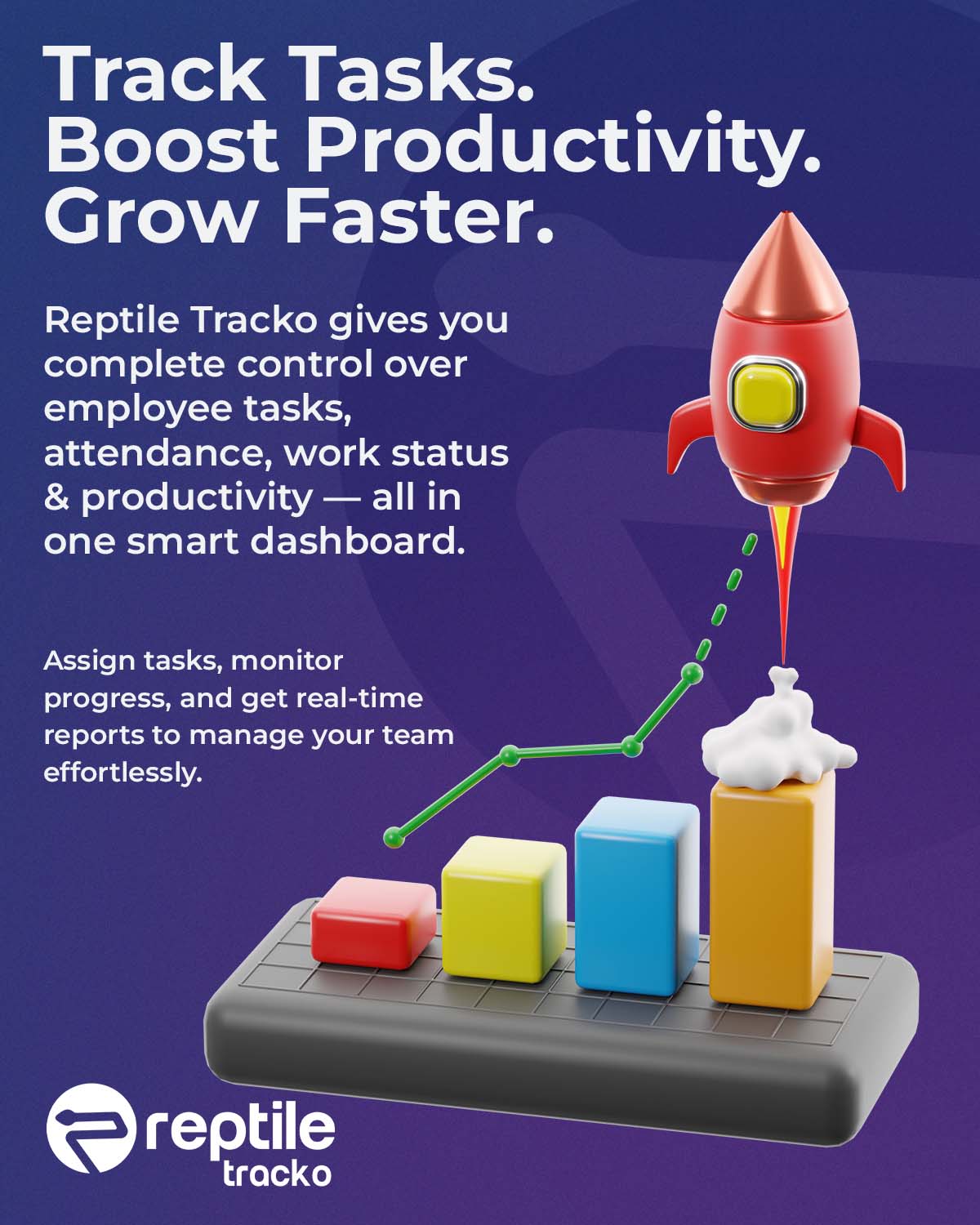 Track Tasks.
Boost Productivity.
Grow Faster.

Reptile Tracko gives you complete control over employee tasks, attendance, work status & productivity — all in one smart dashboard.

Assign tasks, monitor progress, and get real-time reports to manage your team effortlessly.

reptile
tracko